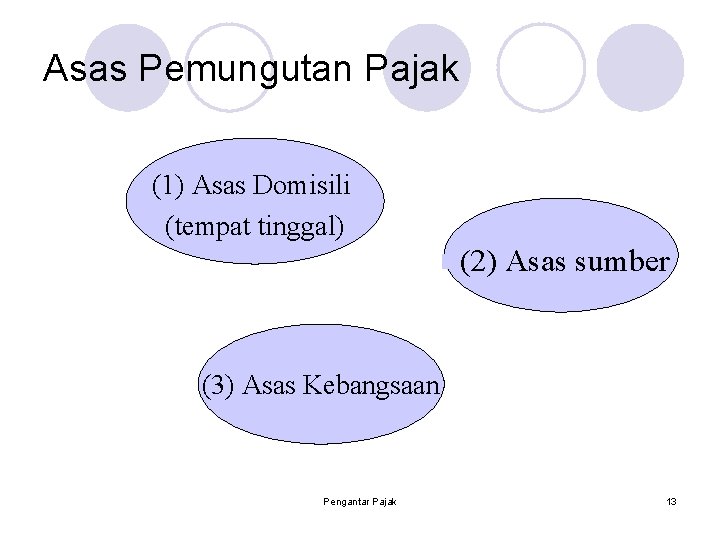 Asas Pemungutan Pajak

(1) Asas Domisili (tempat tinggal)

(2) Asas sumber

(3) Asas Kebangsaan

Pengantar Pajak

13